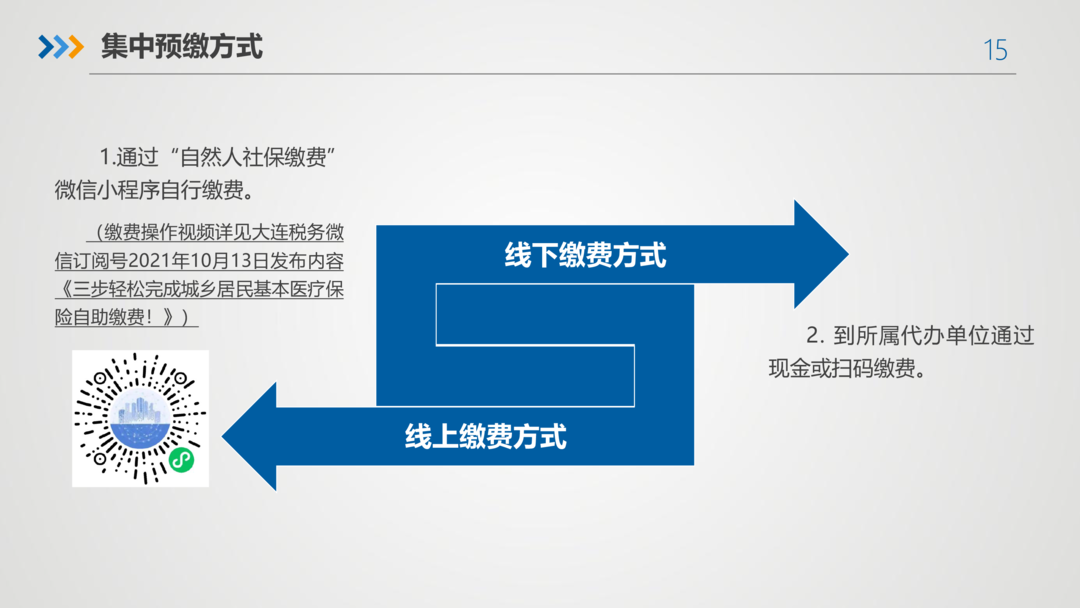 集中预缴方式

15

1.通过“自然人社保缴费”微信小程序自行缴费。

（缴费操作视频详见大连税务微信订阅号2021年10月13日发布内容《三步轻松完成城乡居民基本医疗保险自助缴费！》）

线下缴费方式

线上缴费方式

2. 到所属代办单位通过现金或扫码缴费。